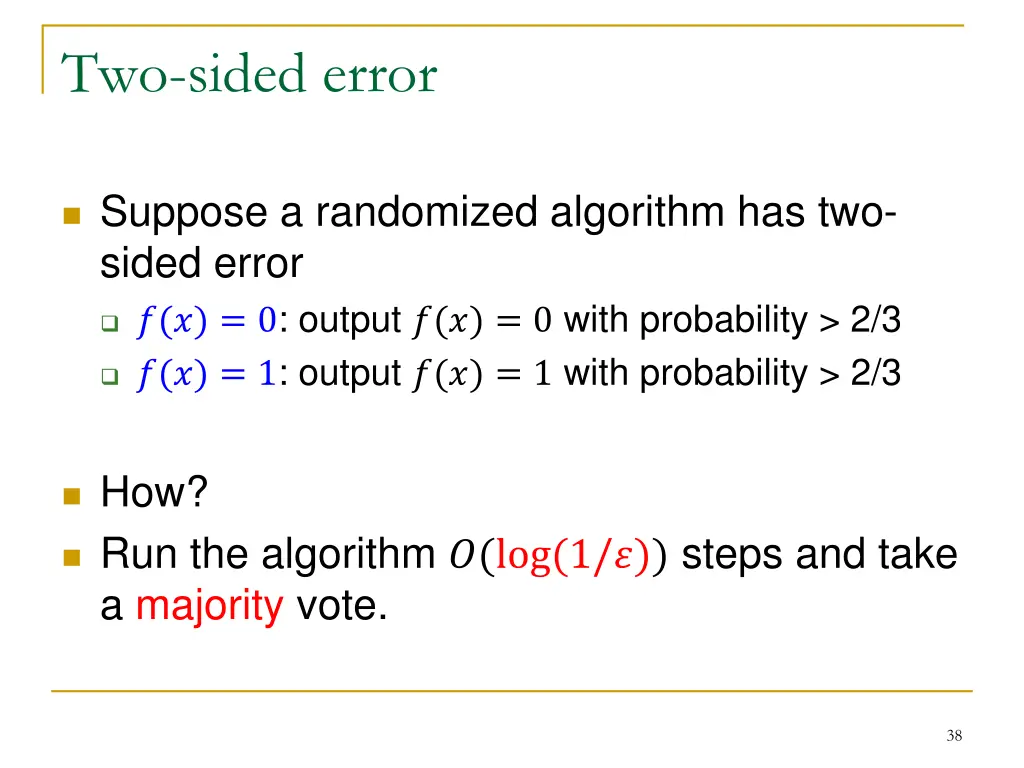 Two-sided error

Suppose a randomized algorithm has two-sided error

$f(x) = 0$: output $f(x) = 0$ with probability > 2/3

$f(x) = 1$: output $f(x) = 1$ with probability > 2/3

How?

Run the algorithm $O(\log(1/\varepsilon))$ steps and take a majority vote.

38